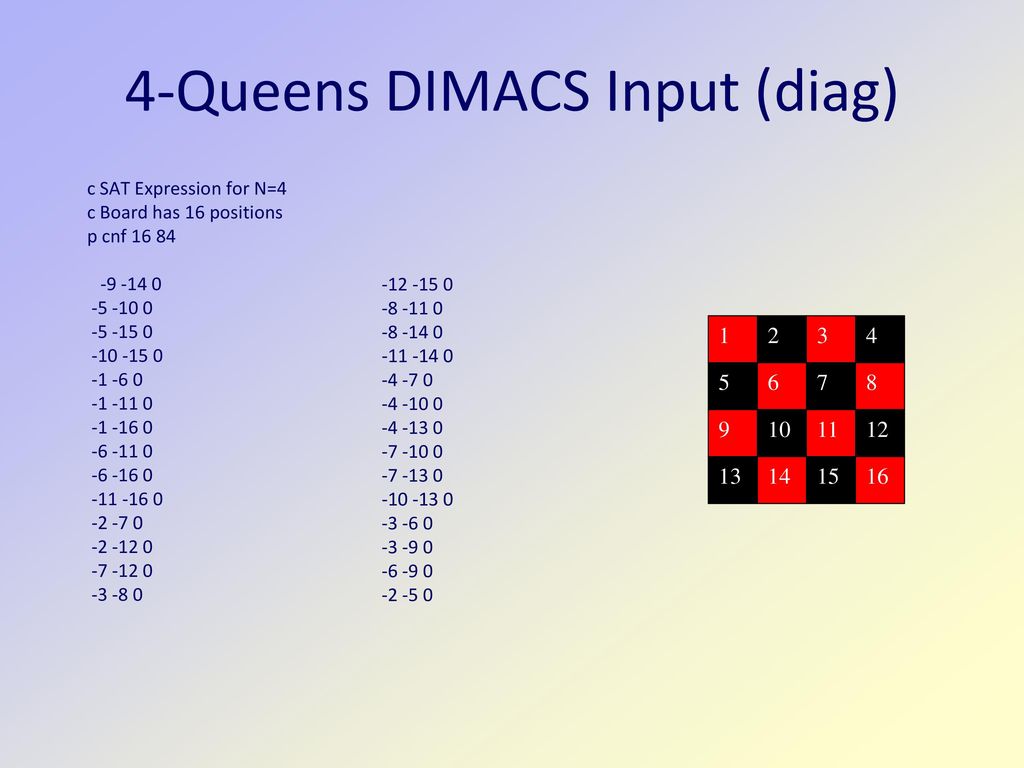 4-Queens DIMACS Input (diag)

c SAT Expression for N=4
c Board has 16 positions
p cnf 16 84

-9 -14 0
-5 -10 0
-5 -15 0
-10 -15 0
-1 -6 0
-1 -11 0
-1 -16 0
-6 -11 0
-6 -16 0
-11 -16 0
-2 -7 0
-2 -12 0
-7 -12 0
-3 -8 0

-12 -15 0
-8 -11 0
-8 -14 0
-11 -14 0
-4 -7 0
-4 -10 0
-4 -13 0
-7 -10 0
-7 -13 0
-10 -13 0
-3 -6 0
-3 -9 0
-6 -9 0
-2 -5 0

| 1 | 2 | 3 | 4 |
|---|---|---|---|
| 5 | 6 | 7 | 8 |
| 9 | 10 | 11 | 12 |
| 13 | 14 | 15 | 16 |